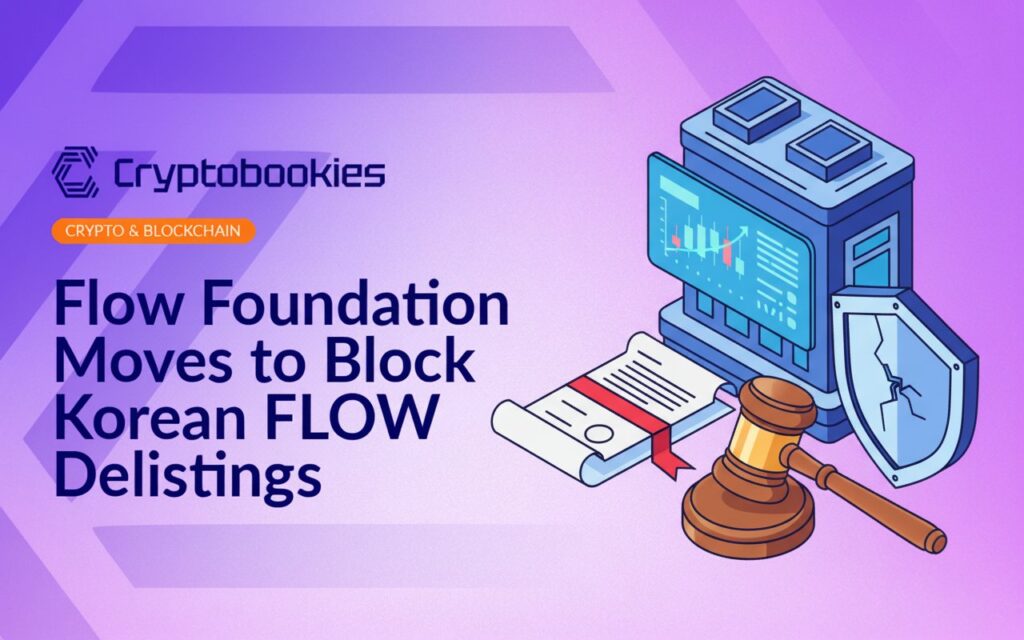 Cryptobookies

CRYPTO & BLOCKCHAIN

Flow Foundation Moves to Block Korean FLOW Delistings